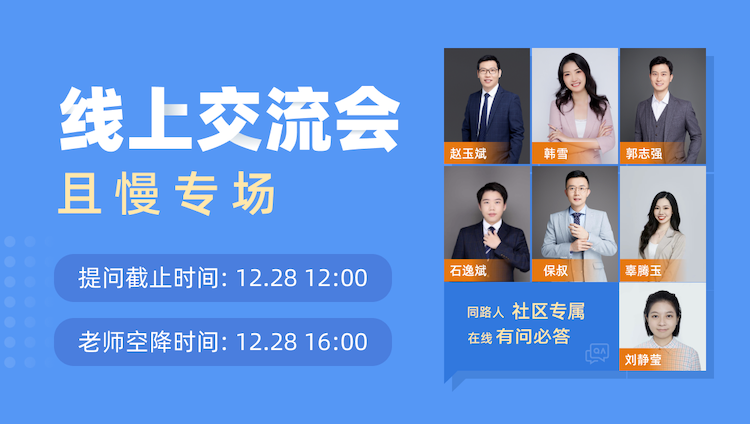 线上交流会
且慢专场

提问截止时间: 12.28 12:00

老师空降时间: 12.28 16:00

赵玉斌
韩雪
郭志强
石逸斌
保叔
辜腾玉

同路人 社区专属
在线 有问必答

QA

刘静莹